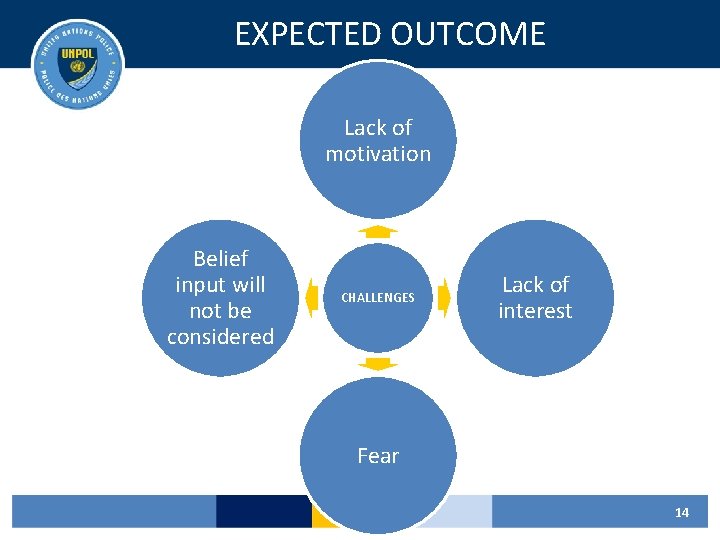 UNITED NATIONS POLICE
UNPOL
POLICE DES NATIONS UNIES

EXPECTED OUTCOME

Lack of motivation

Belief input will not be considered

CHALLENGES

Lack of interest

Fear

14